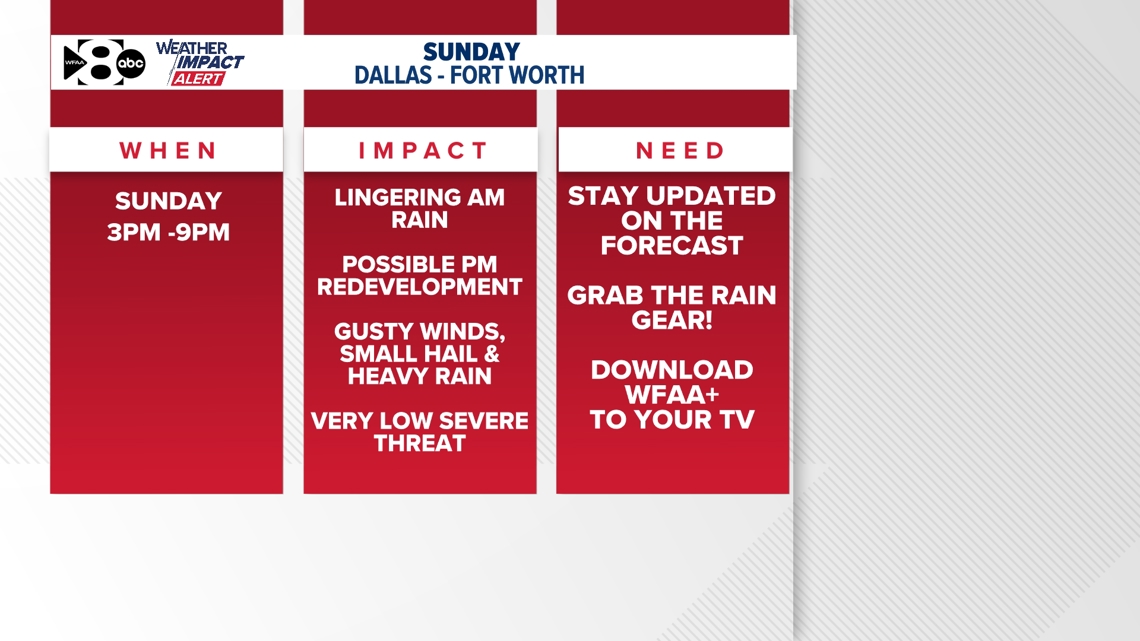 WFAA 8 abc
WEATHER IMPACT ALERT

SUNDAY
DALLAS - FORT WORTH

WHEN

SUNDAY
3PM -9PM

IMPACT

LINGERING AM RAIN

POSSIBLE PM REDEVELOPMENT

GUSTY WINDS, SMALL HAIL & HEAVY RAIN

VERY LOW SEVERE THREAT

NEED

STAY UPDATED ON THE FORECAST

GRAB THE RAIN GEAR!

DOWNLOAD WFAA+ TO YOUR TV